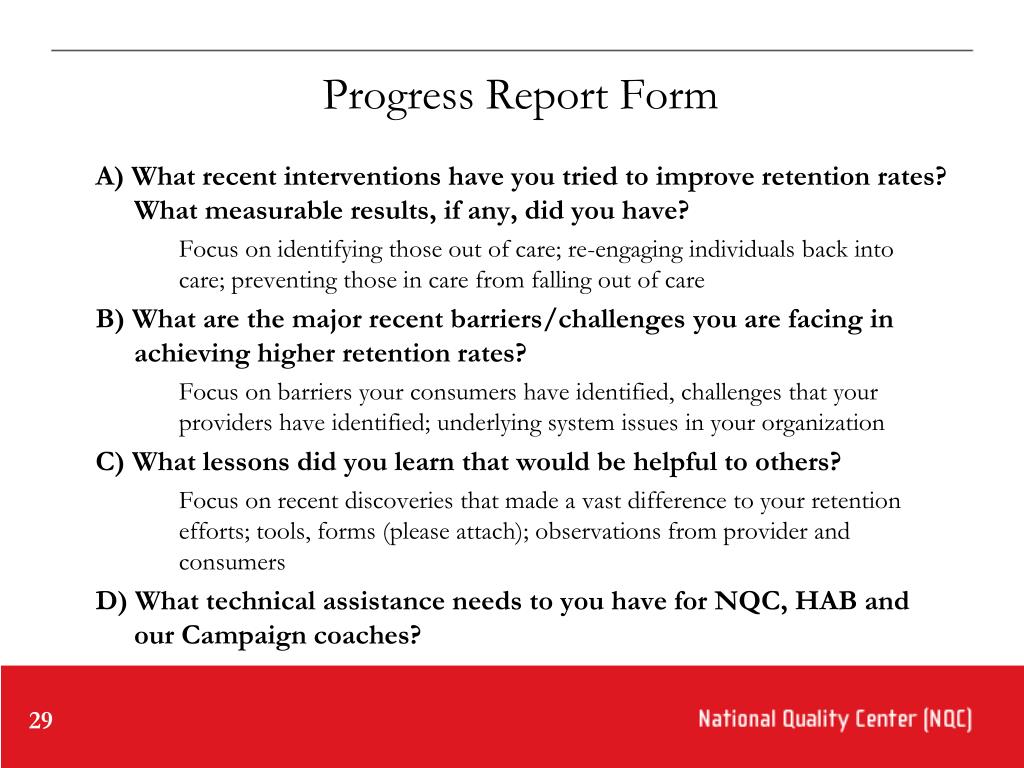 Progress Report Form

A) What recent interventions have you tried to improve retention rates? What measurable results, if any, did you have?

Focus on identifying those out of care; re-engaging individuals back into care; preventing those in care from falling out of care

B) What are the major recent barriers/challenges you are facing in achieving higher retention rates?

Focus on barriers your consumers have identified, challenges that your providers have identified; underlying system issues in your organization

C) What lessons did you learn that would be helpful to others?

Focus on recent discoveries that made a vast difference to your retention efforts; tools, forms (please attach); observations from provider and consumers

D) What technical assistance needs to you have for NQC, HAB and our Campaign coaches?

29

National Quality Center (NQC)